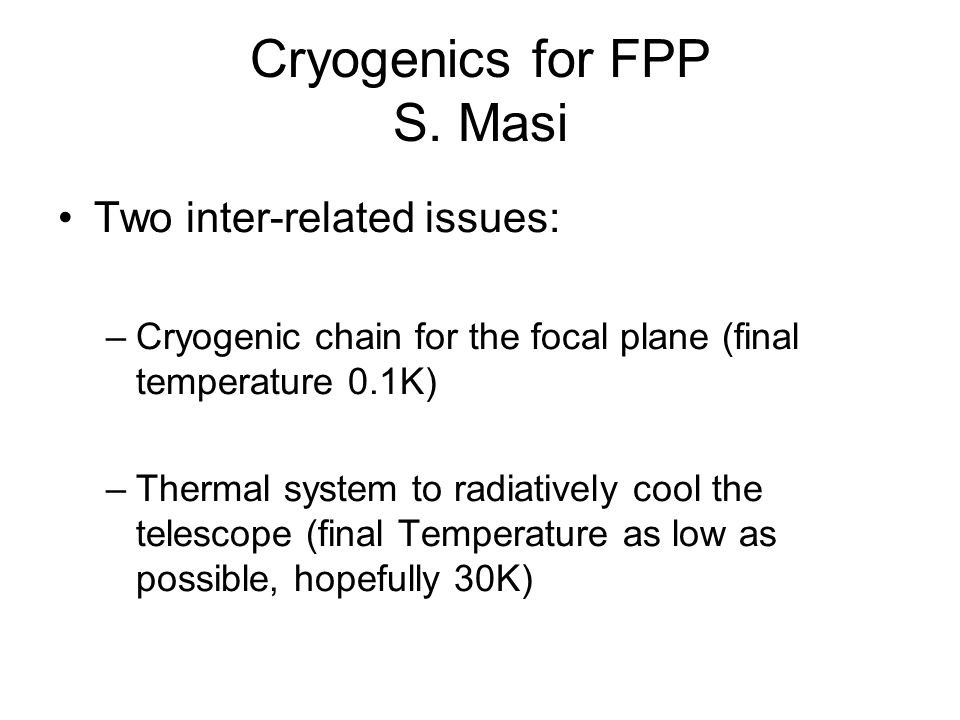 Cryogenics for FPP
S. Masi

• Two inter-related issues:

– Cryogenic chain for the focal plane (final temperature 0.1K)

– Thermal system to radiatively cool the telescope (final Temperature as low as possible, hopefully 30K)